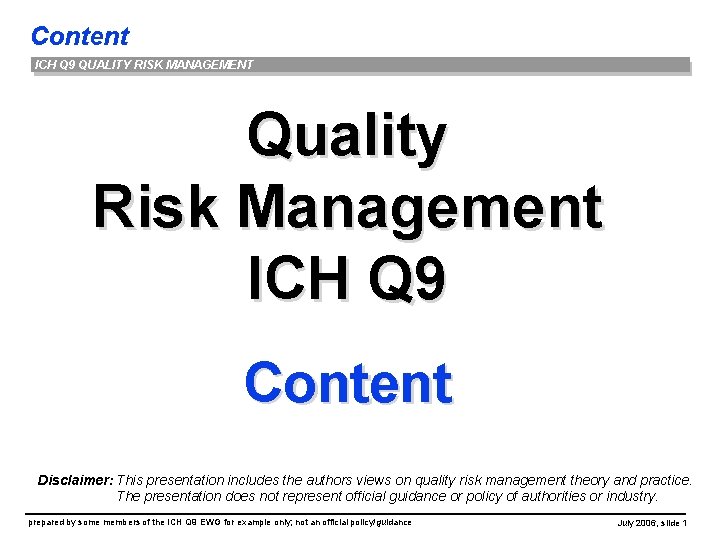 Content

ICH Q9 QUALITY RISK MANAGEMENT

Quality
Risk Management
ICH Q9

Content

Disclaimer: This presentation includes the authors views on quality risk management theory and practice. The presentation does not represent official guidance or policy of authorities or industry.

prepared by some members of the ICH Q9 EWG for example only; not an official policy/guidance

July 2006, slide 1